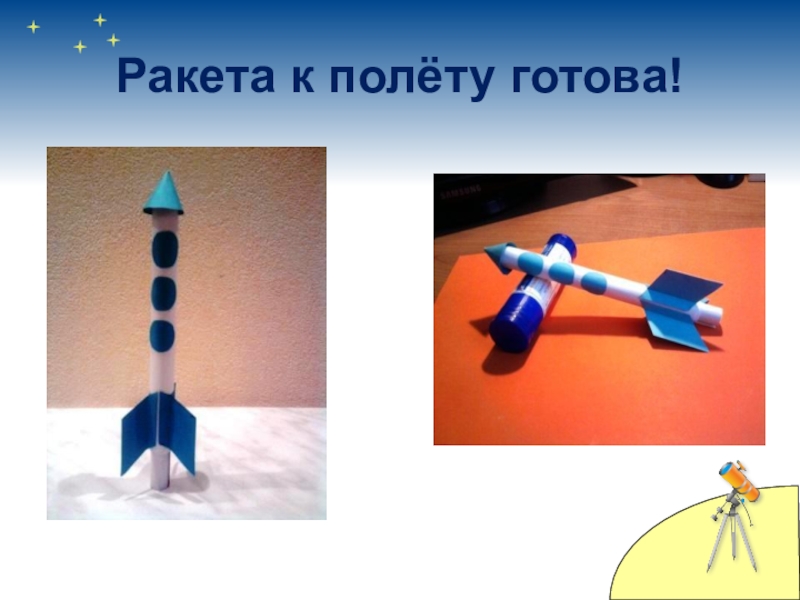 Ракета к полёту готова!

SAMSUNG